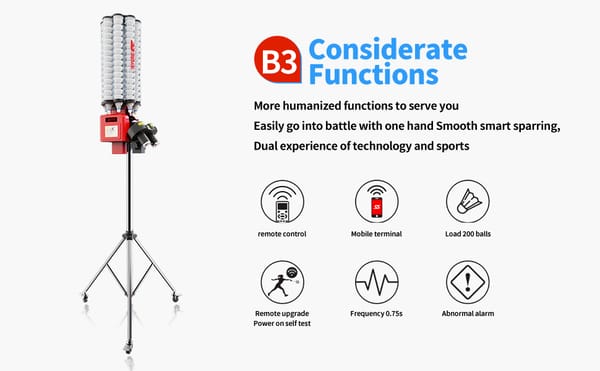 B3 Considerate Functions

More humanized functions to serve you
Easily go into battle with one hand Smooth smart sparring,
Dual experience of technology and sports

remote control

Mobile terminal

Load 200 balls

Remote upgrade
Power on self test

Frequency 0.75s

Abnormal alarm